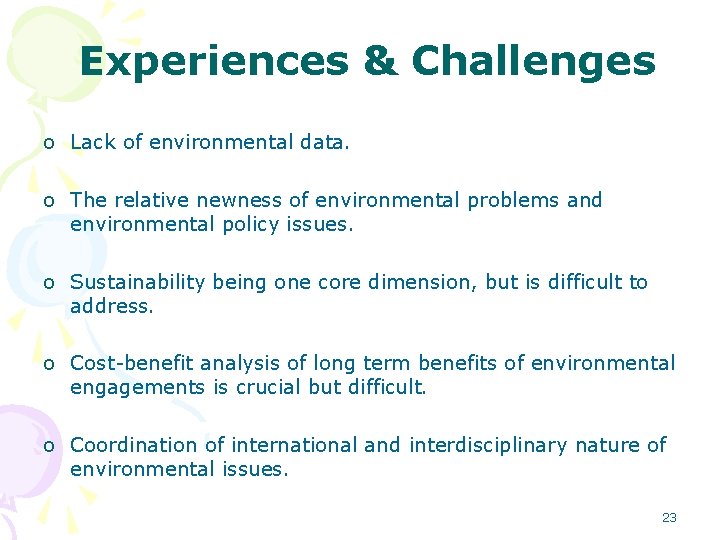 Experiences & Challenges

o Lack of environmental data.

o The relative newness of environmental problems and environmental policy issues.

o Sustainability being one core dimension, but is difficult to address.

o Cost-benefit analysis of long term benefits of environmental engagements is crucial but difficult.

o Coordination of international and interdisciplinary nature of environmental issues.

23